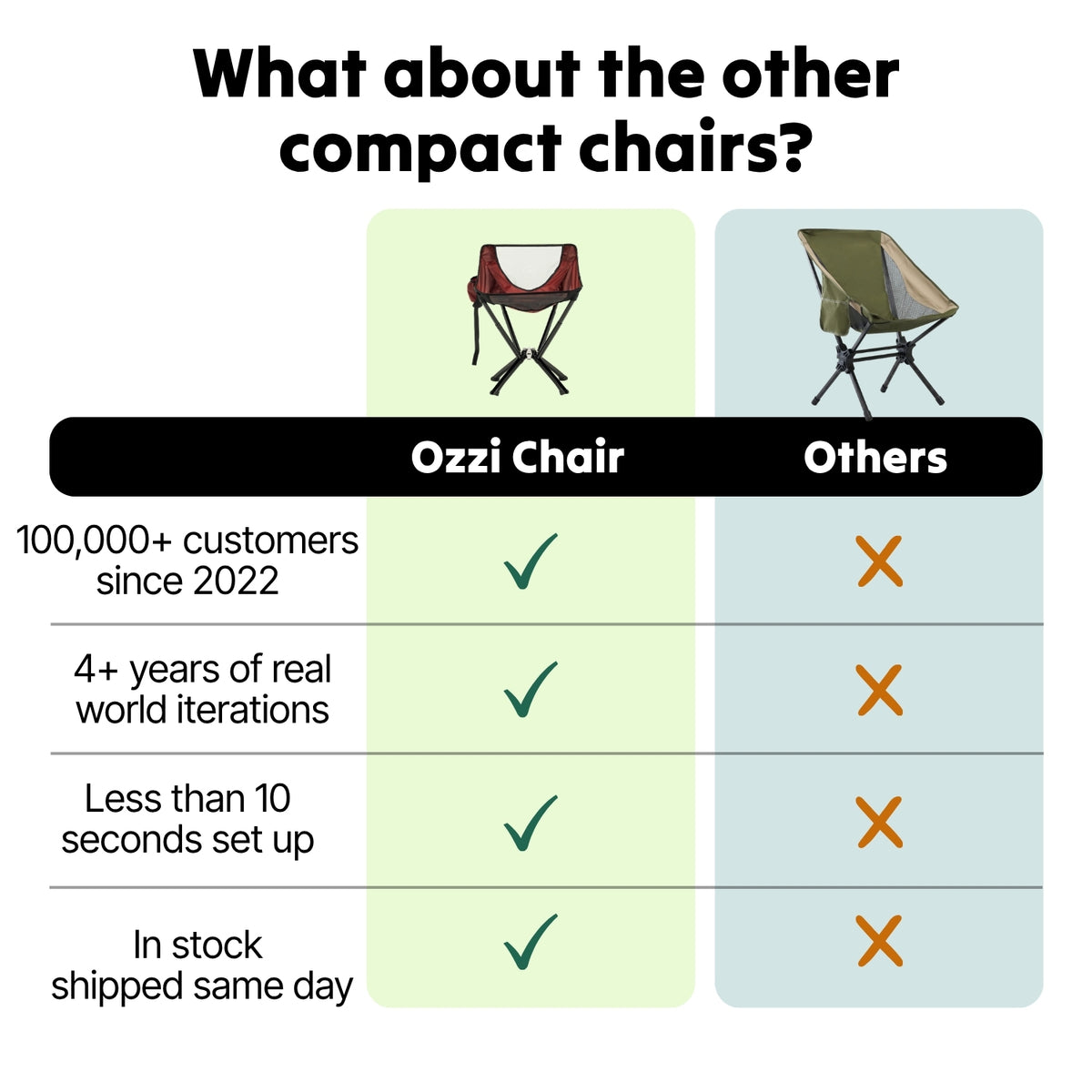 What about the other compact chairs?

| | Ozzi Chair | Others |
|---|---|---|
| 100,000+ customers since 2022 | ✓ | ✗ |
| 4+ years of real world iterations | ✓ | ✗ |
| Less than 10 seconds set up | ✓ | ✗ |
| In stock shipped same day | ✓ | ✗ |